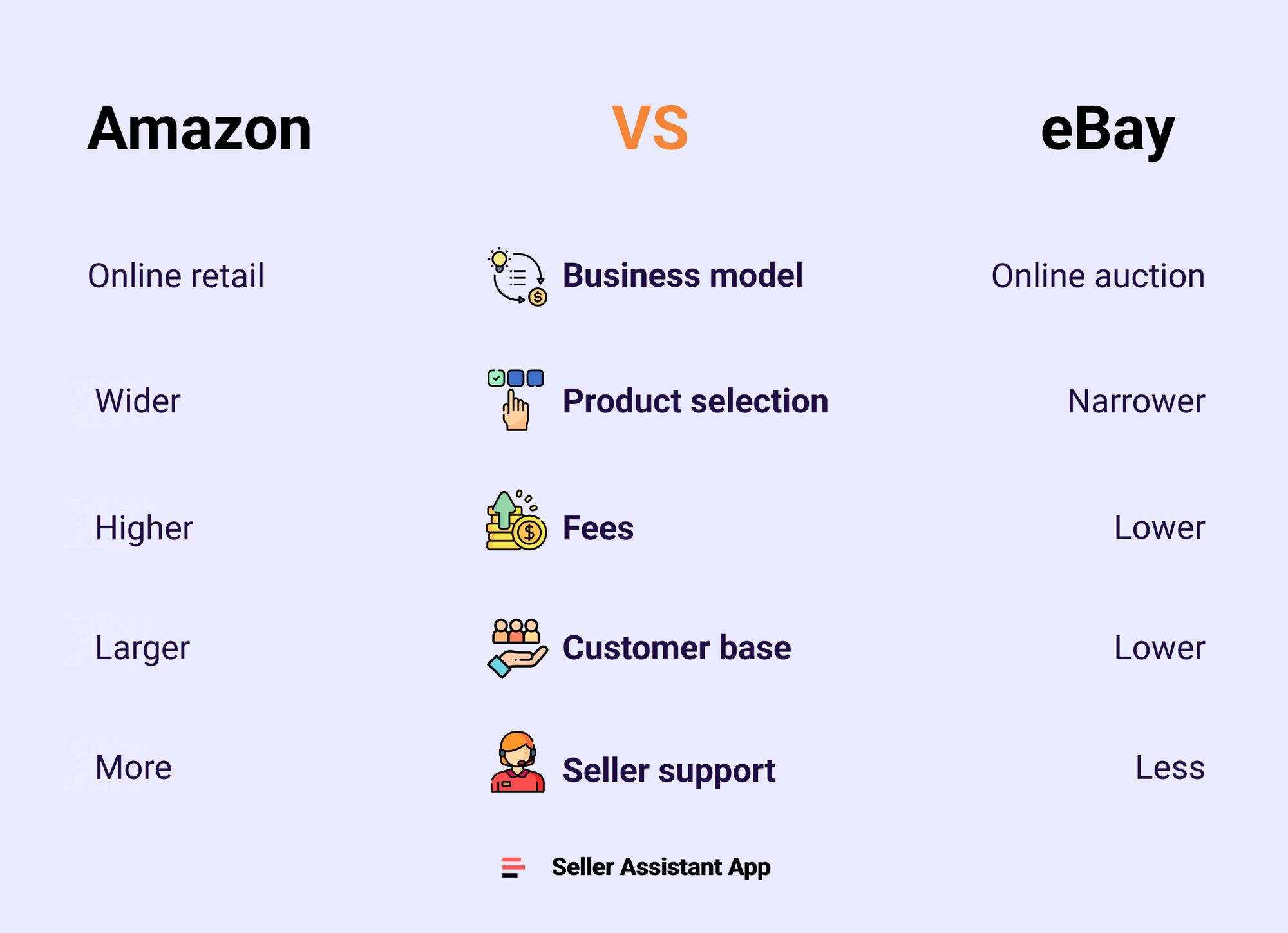 | Amazon | VS | eBay |
|---|---|---|
| Online retail | Business model | Online auction |
| Wider | Product selection | Narrower |
| Higher | Fees | Lower |
| Larger | Customer base | Lower |
| More | Seller support | Less |

Seller Assistant App